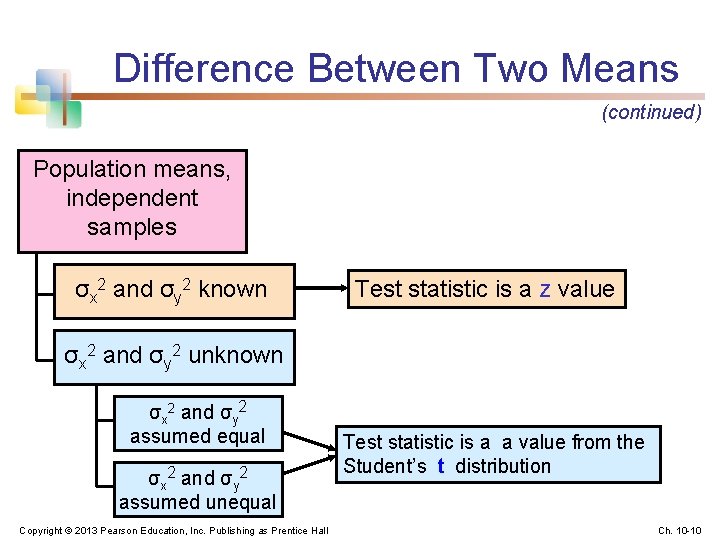 Difference Between Two Means

(continued)

Population means, independent samples

$\sigma_x^2$ and $\sigma_y^2$ known

Test statistic is a z value

$\sigma_x^2$ and $\sigma_y^2$ unknown

$\sigma_x^2$ and $\sigma_y^2$ assumed equal

$\sigma_x^2$ and $\sigma_y^2$ assumed unequal

Test statistic is a a value from the Student's t distribution

Copyright © 2013 Pearson Education, Inc. Publishing as Prentice Hall

Ch. 10-10